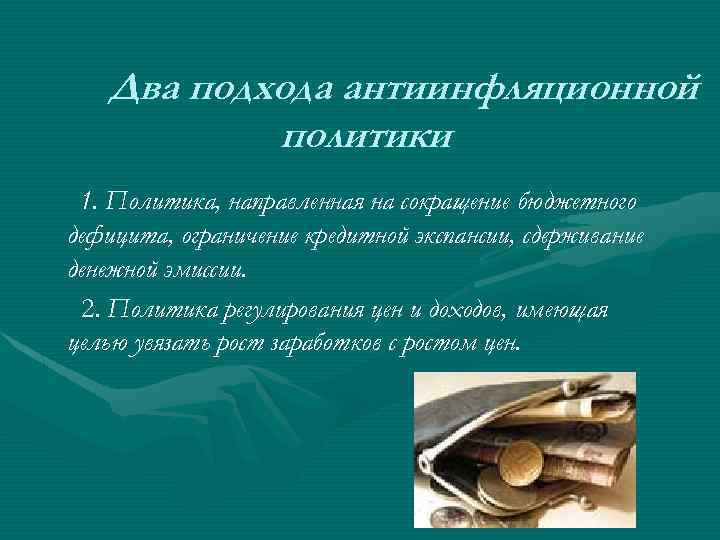 Два подхода антиинфляционной политики

1. Политика, направленная на сокращение бюджетного дефицита, ограничение кредитной экспансии, сдерживание денежной эмиссии.

2. Политика регулирования цен и доходов, имеющая целью увязать рост заработков с ростом цен.